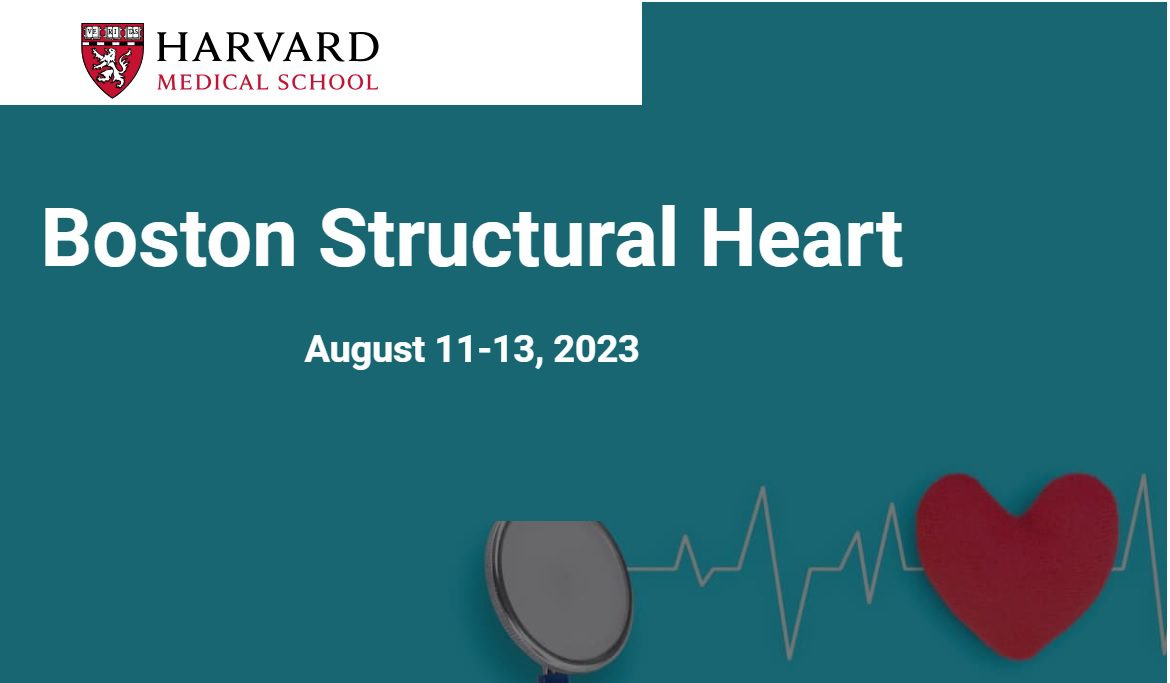 VE RI TAS

HARVARD
MEDICAL SCHOOL

Boston Structural Heart

August 11-13, 2023